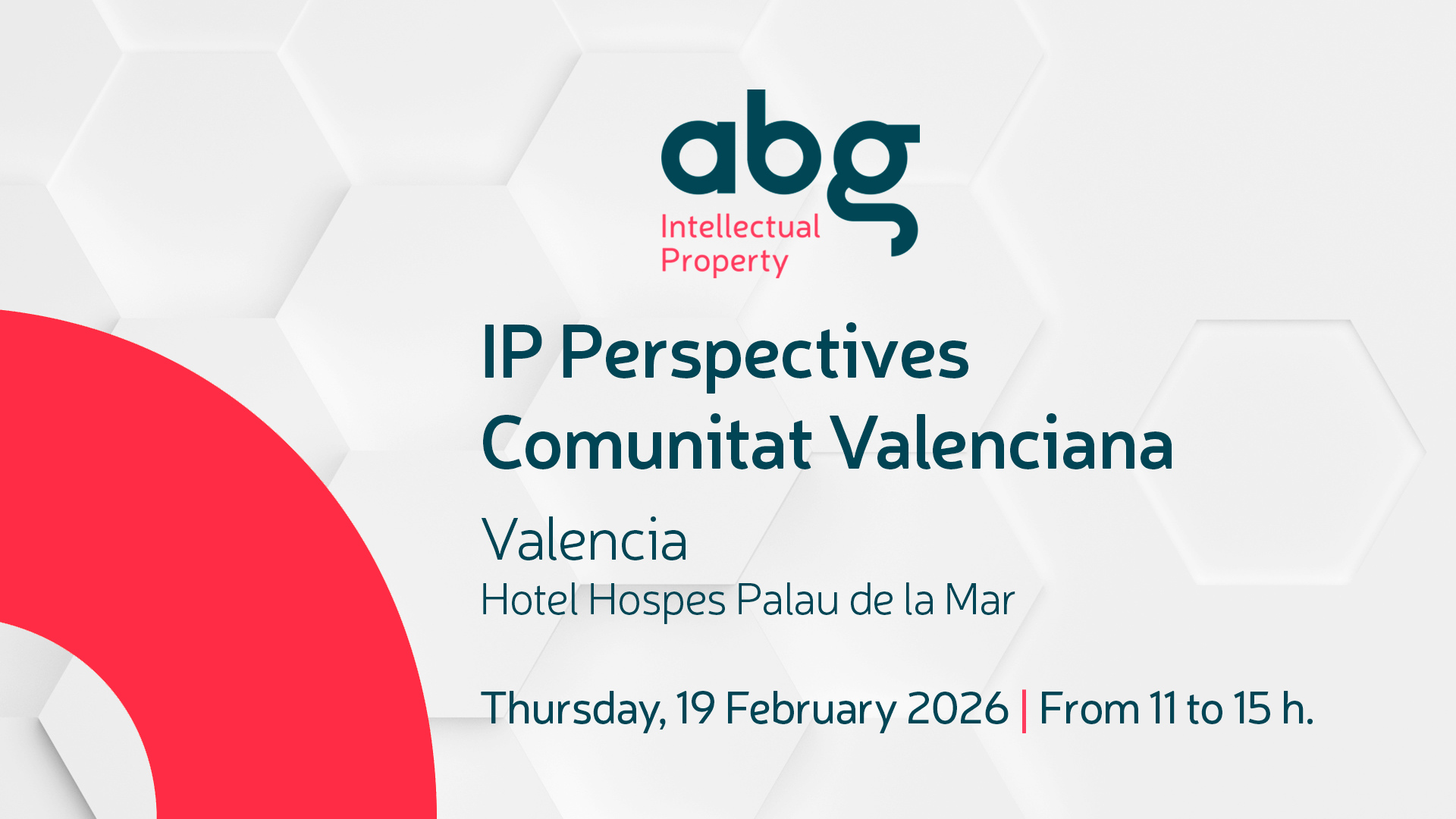 abg
Intellectual Property

IP Perspectives
Comunitat Valenciana

Valencia
Hotel Hospes Palau de la Mar

Thursday, 19 February 2026 | From 11 to 15 h.